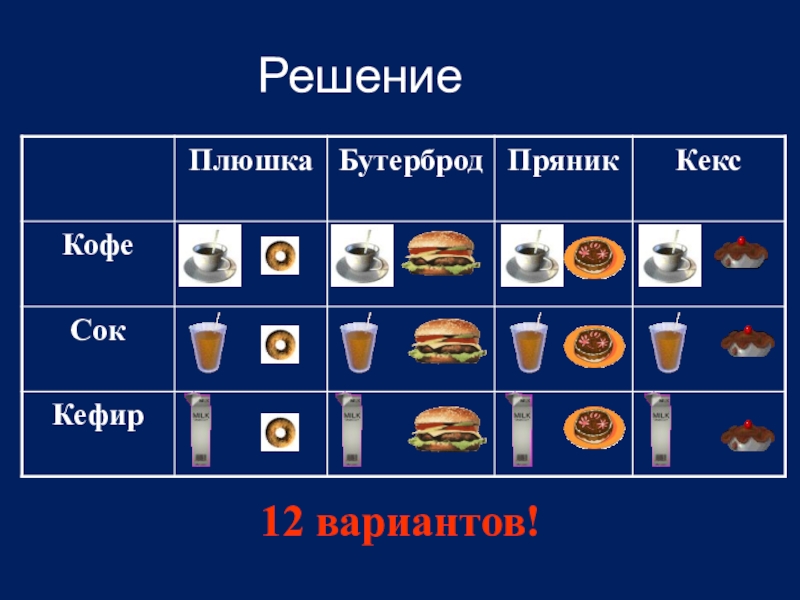 Решение

| | Плюшка | Бутерброд | Пряник | Кекс |
|---|---|---|---|---|
| Кофе | | | | |
| Сок | | | | |
| Кефир | MILK | MILK | MILK | MILK |

12 вариантов!